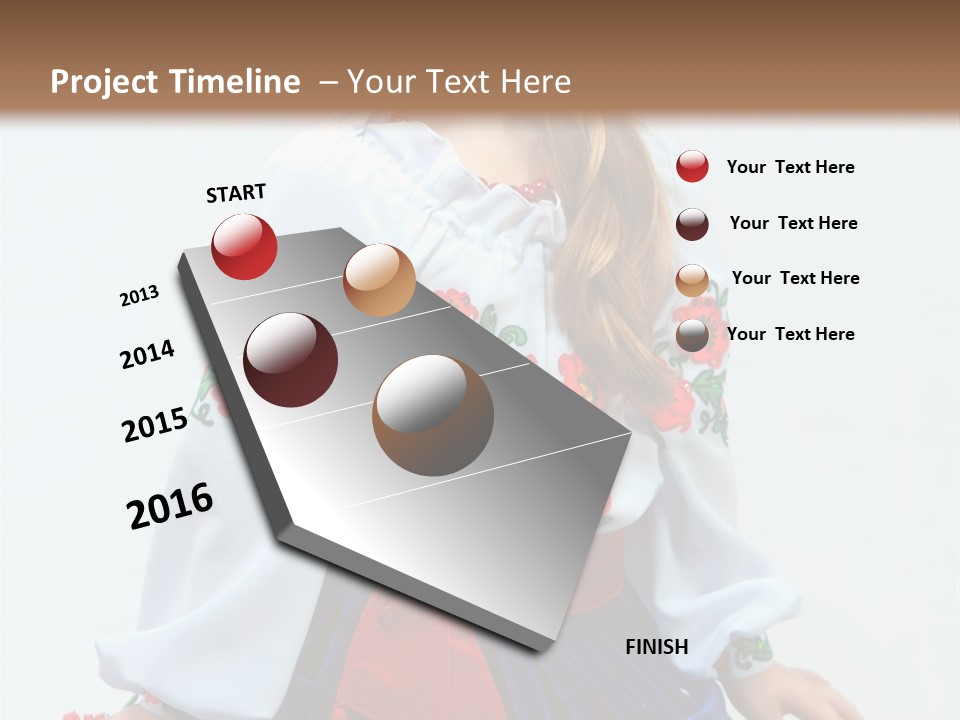 Project Timeline – Your Text Here

START

2013

2014

2015

2016

FINISH

Your Text Here

Your Text Here

Your Text Here

Your Text Here